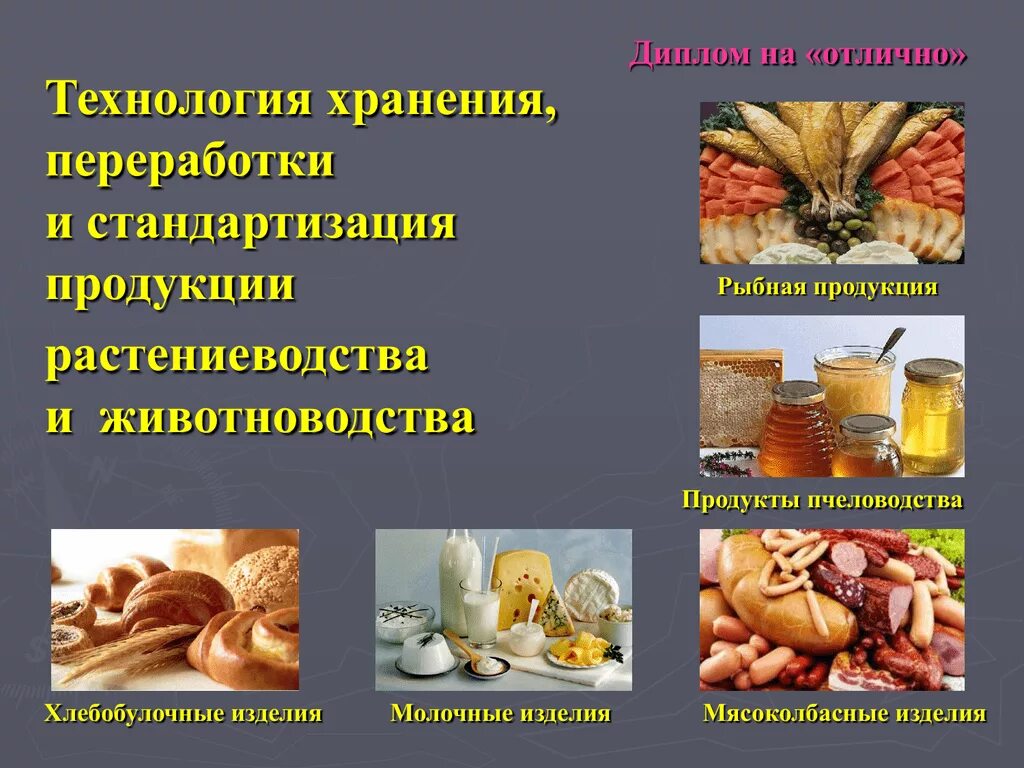 Диплом на «отлично»

Технология хранения, переработки и стандартизация продукции растениеводства и животноводства

Рыбная продукция

Продукты пчеловодства

Хлебобулочные изделия

Молочные изделия

Мясоколбасные изделия